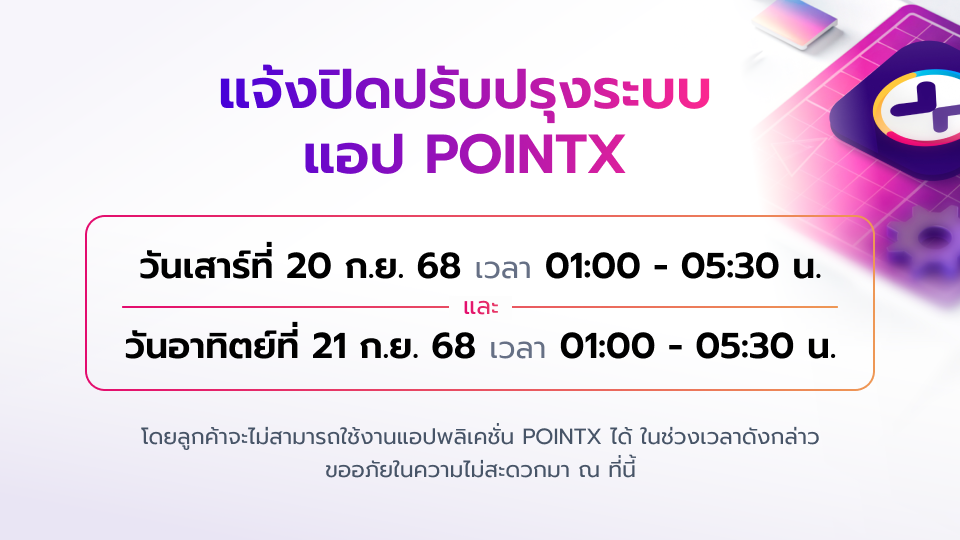 แจ้งปิดปรับปรุงระบบ
แอป POINTX

วันเสาร์ที่ 20 ก.ย. 68 เวลา 01:00 - 05:30 น.
และ
วันอาทิตย์ที่ 21 ก.ย. 68 เวลา 01:00 - 05:30 น.

โดยลูกค้าจะไม่สามารถใช้งานแอปพลิเคชั่น POINTX ได้ ในช่วงเวลาดังกล่าว ขออภัยในความไม่สะดวกมา ณ ที่นี้